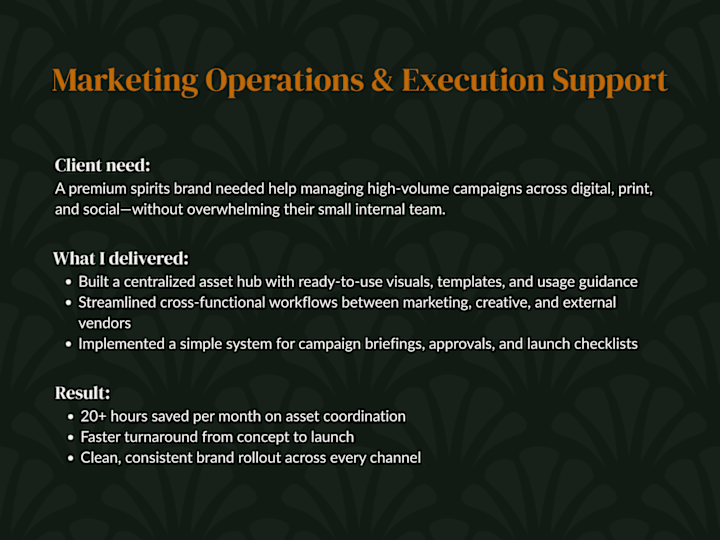 Marketing Operations & Execution Support

Client need:
A premium spirits brand needed help managing high-volume campaigns across digital, print, and social—without overwhelming their small internal team.

What I delivered:
• Built a centralized asset hub with ready-to-use visuals, templates, and usage guidance
• Streamlined cross-functional workflows between marketing, creative, and external vendors
• Implemented a simple system for campaign briefings, approvals, and launch checklists

Result:
• 20+ hours saved per month on asset coordination
• Faster turnaround from concept to launch
• Clean, consistent brand rollout across every channel